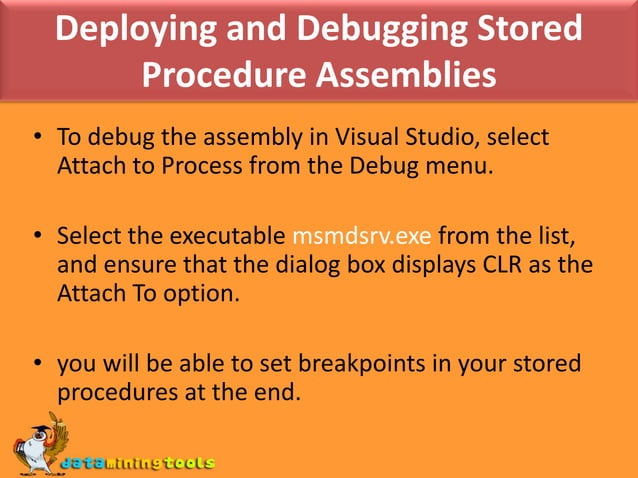 Deploying and Debugging Stored Procedure Assemblies

• To debug the assembly in Visual Studio, select Attach to Process from the Debug menu.

• Select the executable msmdsrv.exe from the list, and ensure that the dialog box displays CLR as the Attach To option.

• you will be able to set breakpoints in your stored procedures at the end.

dataminingtools